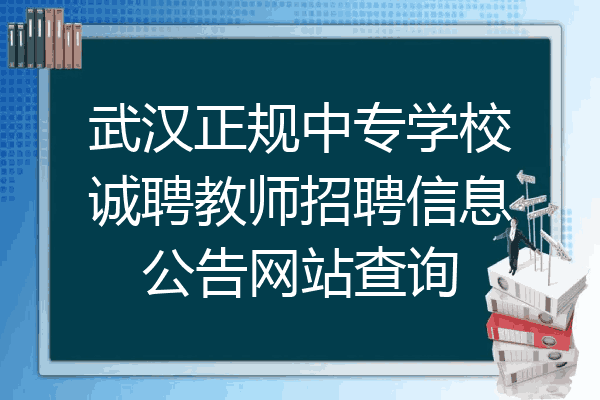 武汉正规中专学校诚聘教师招聘信息公告网站查询